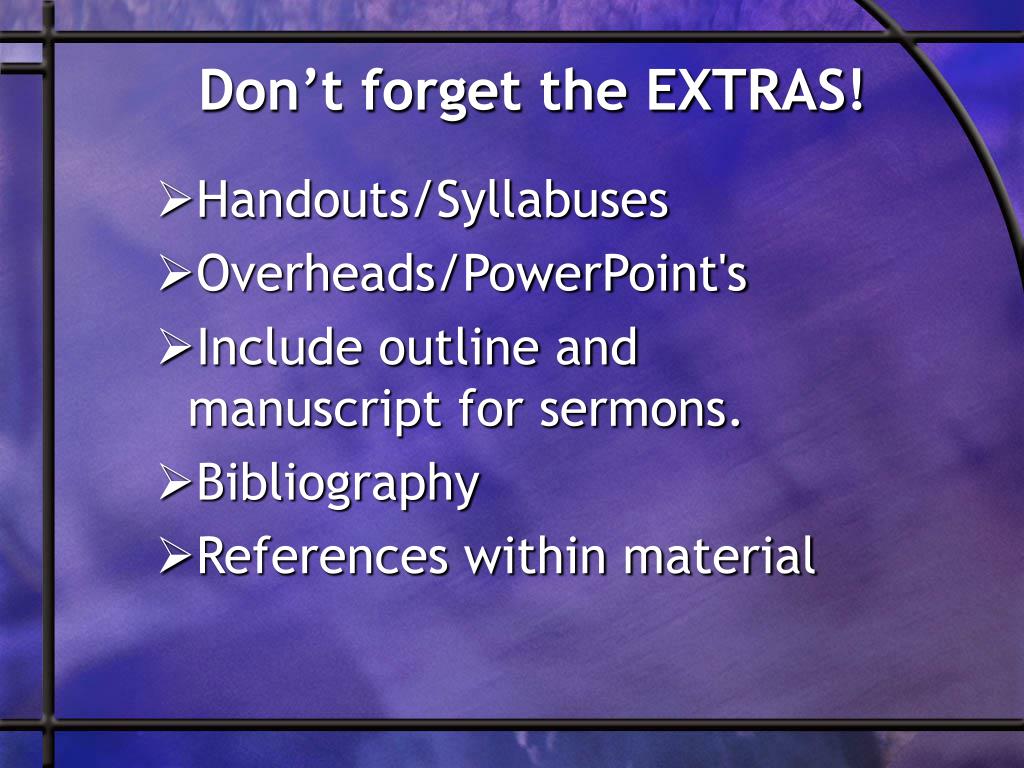 Don’t forget the EXTRAS!

➢Handouts/Syllabuses
➢Overheads/PowerPoint's
➢Include outline and manuscript for sermons.
➢Bibliography
➢References within material